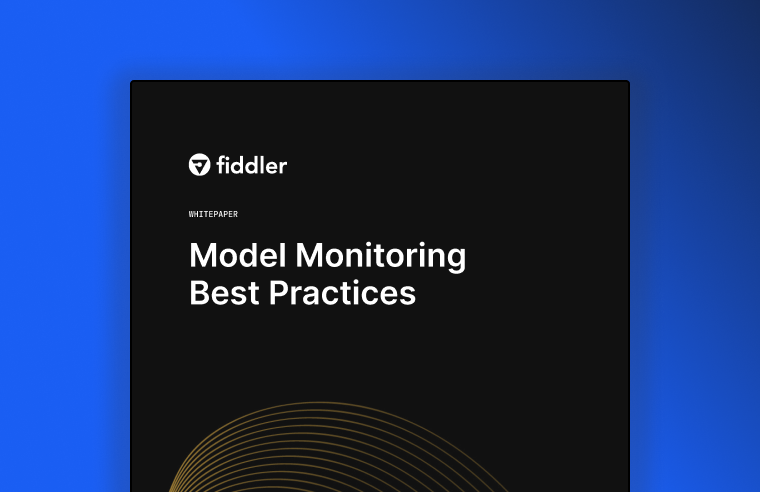 fiddler

WHITEPAPER

Model Monitoring Best Practices